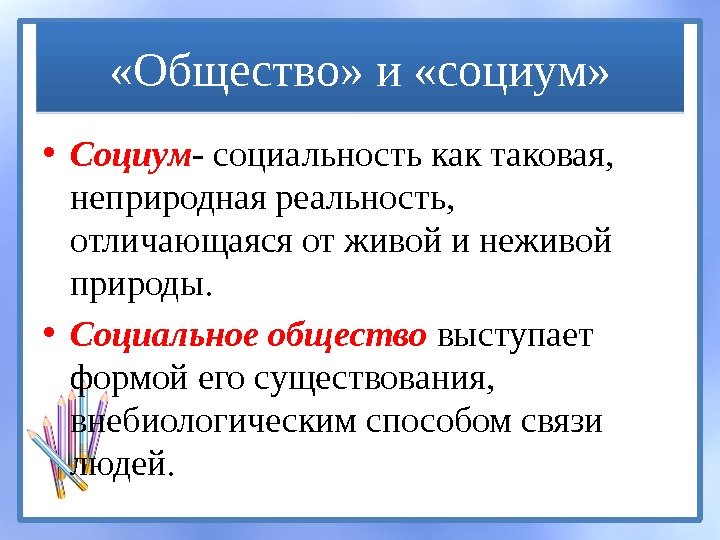 «Общество» и «социум»

• Социум- социальность как таковая, неприродная реальность, отличающаяся от живой и неживой природы.

• Социальное общество выступает формой его существования, внебиологическим способом связи людей.